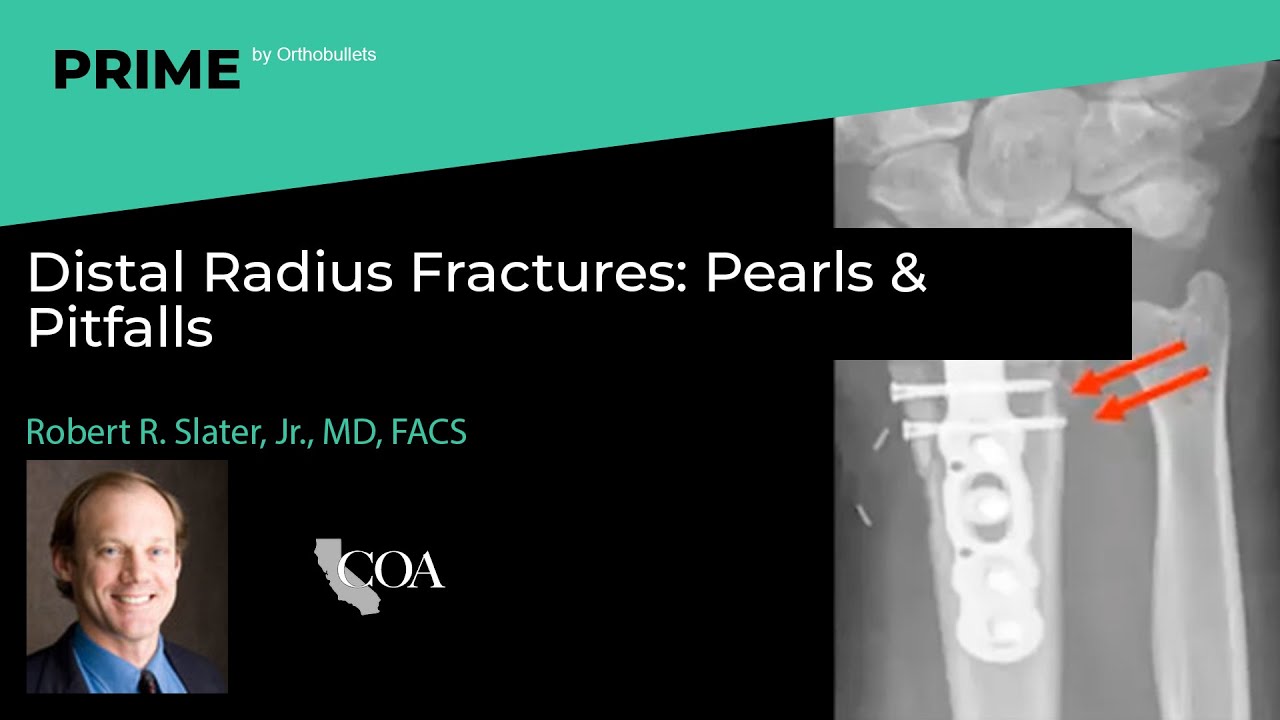 PRIME by Orthobullets

Distal Radius Fractures: Pearls & Pitfalls

Robert R. Slater, Jr., MD, FACS

COA